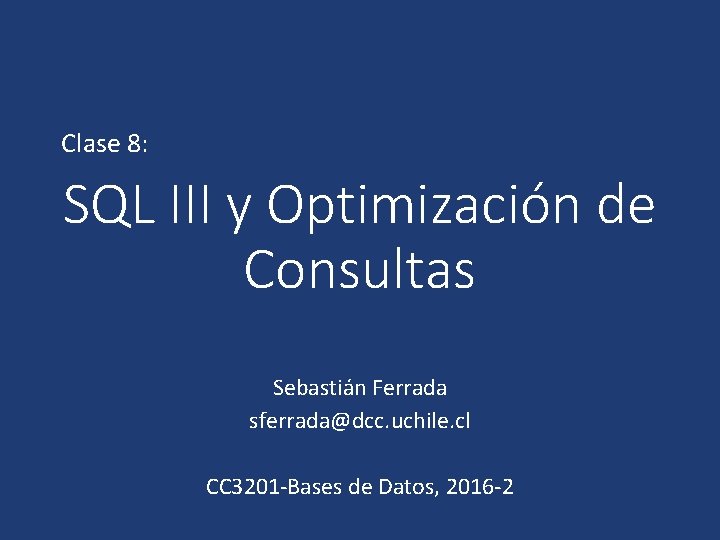 Clase 8:

SQL III y Optimización de Consultas

Sebastián Ferrada
sferrada@dcc.uchile.cl

CC3201-Bases de Datos, 2016-2